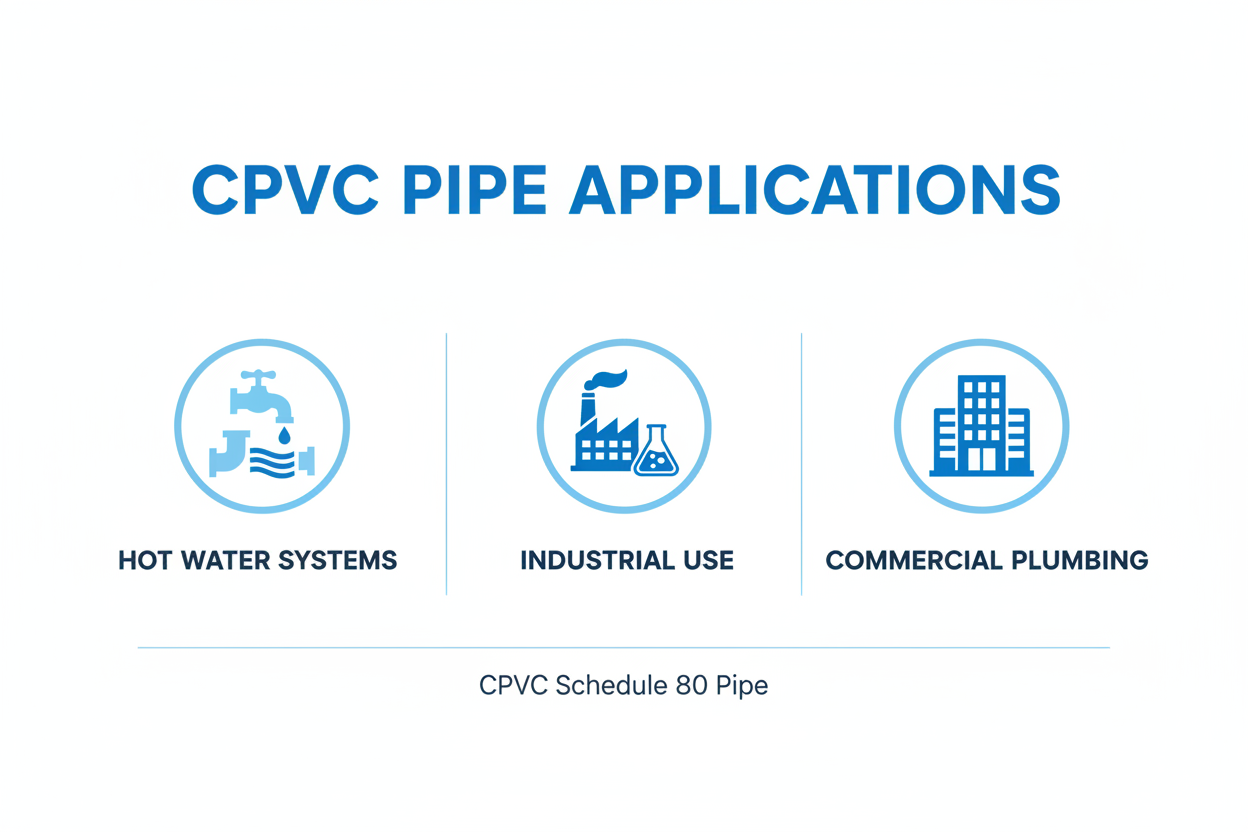 CPVC PIPE APPLICATIONS

HOT WATER SYSTEMS

INDUSTRIAL USE

COMMERCIAL PLUMBING

CPVC Schedule 80 Pipe